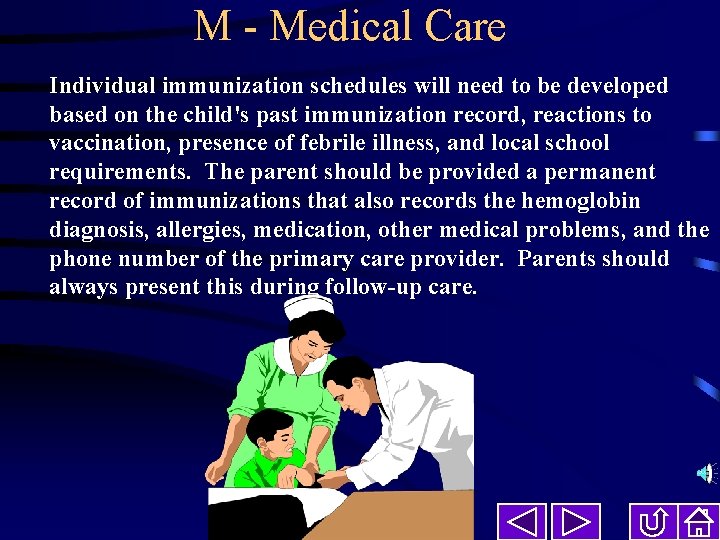 M - Medical Care

Individual immunization schedules will need to be developed based on the child's past immunization record, reactions to vaccination, presence of febrile illness, and local school requirements. The parent should be provided a permanent record of immunizations that also records the hemoglobin diagnosis, allergies, medication, other medical problems, and the phone number of the primary care provider. Parents should always present this during follow-up care.